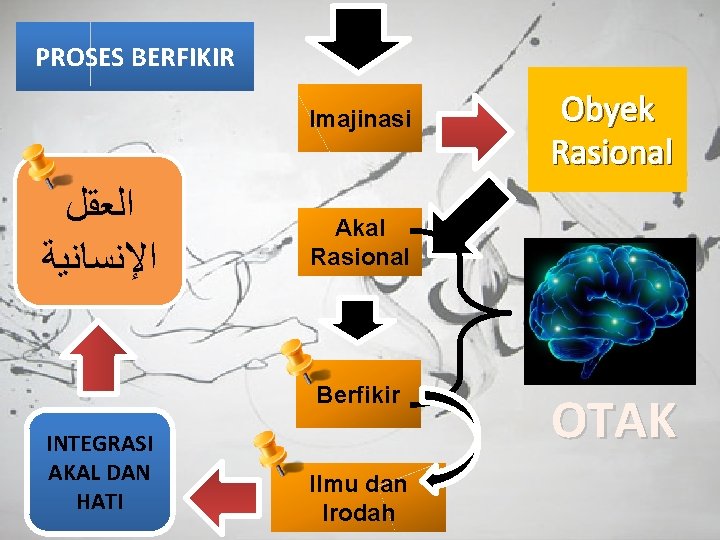 PROSES BERFIKIR

Imajinasi

Obyek Rasional

العقل الإنسانية

Akal Rasional

Berfikir

OTAK

INTEGRASI AKAL DAN HATI

Ilmu dan Irodah